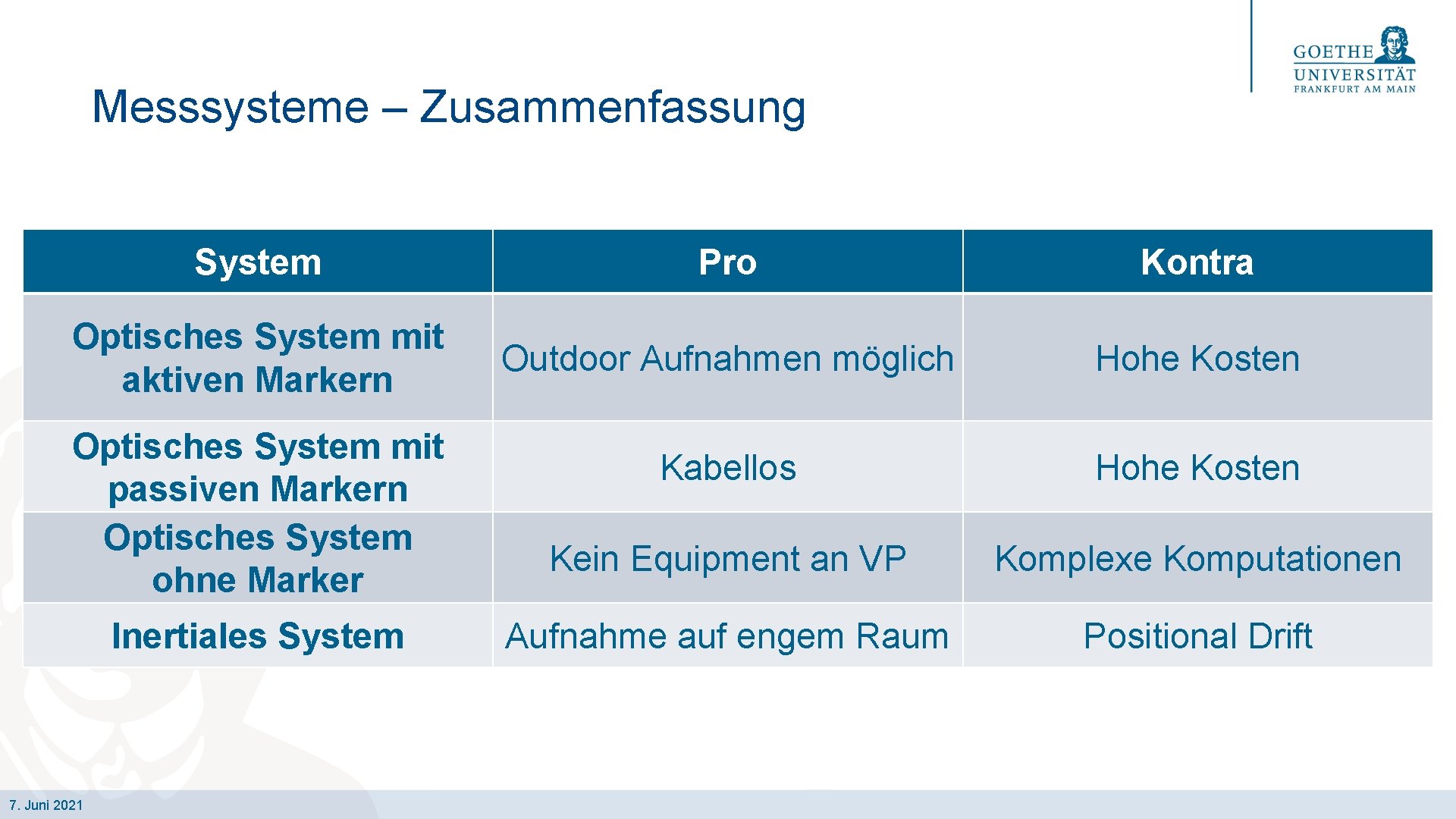 GOETHE UNIVERSITÄT FRANKFURT AM MAIN

Messsysteme – Zusammenfassung

| System | Pro | Kontra |
|---|---|---|
| Optisches System mit aktiven Markern | Outdoor Aufnahmen möglich | Hohe Kosten |
| Optisches System mit passiven Markern | Kabellos | Hohe Kosten |
| Optisches System ohne Marker | Kein Equipment an VP | Komplexe Komputationen |
| Inertiales System | Aufnahme auf engem Raum | Positional Drift |

7. Juni 2021